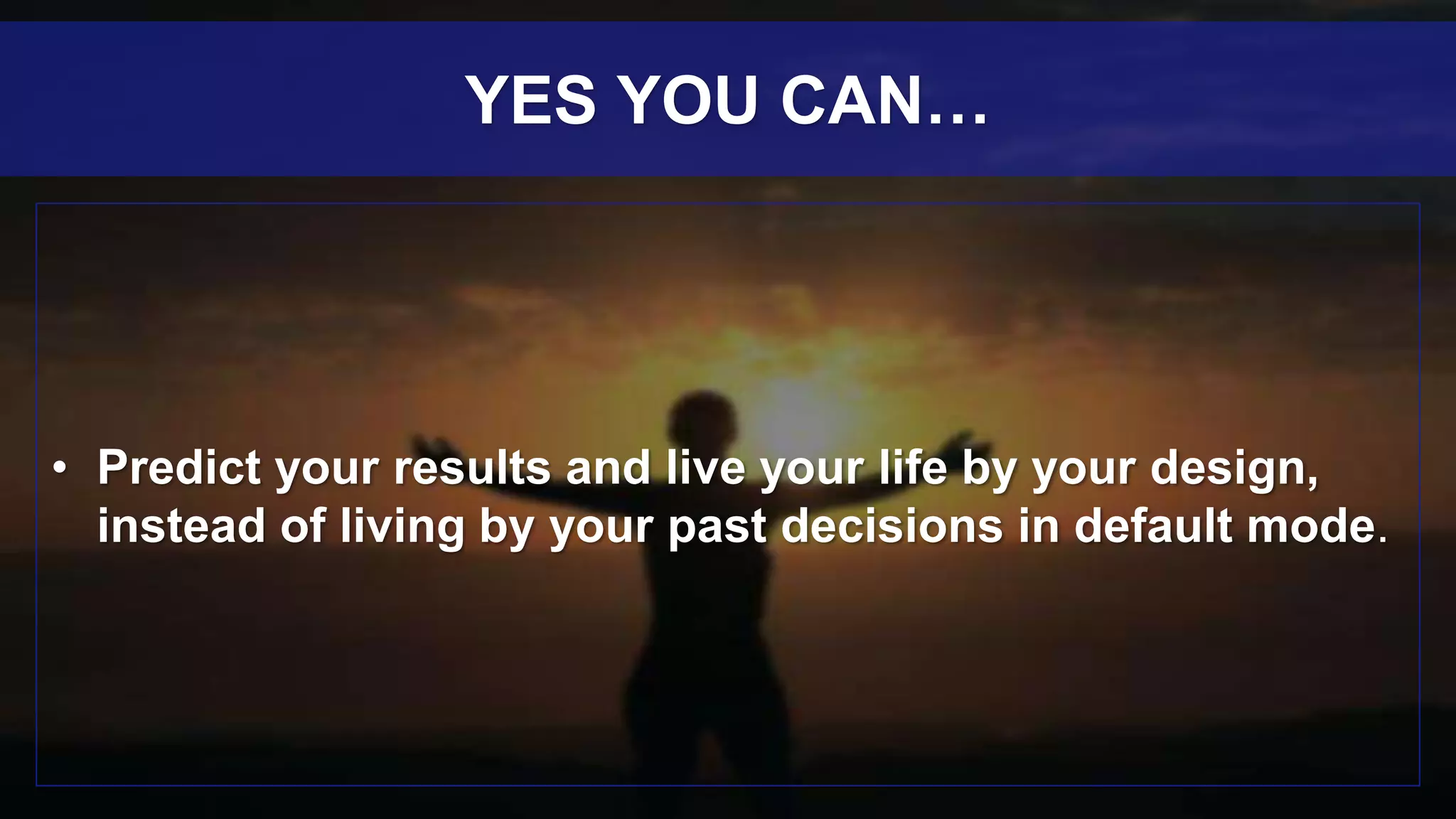 YES YOU CAN…

• Predict your results and live your life by your design, instead of living by your past decisions in default mode.